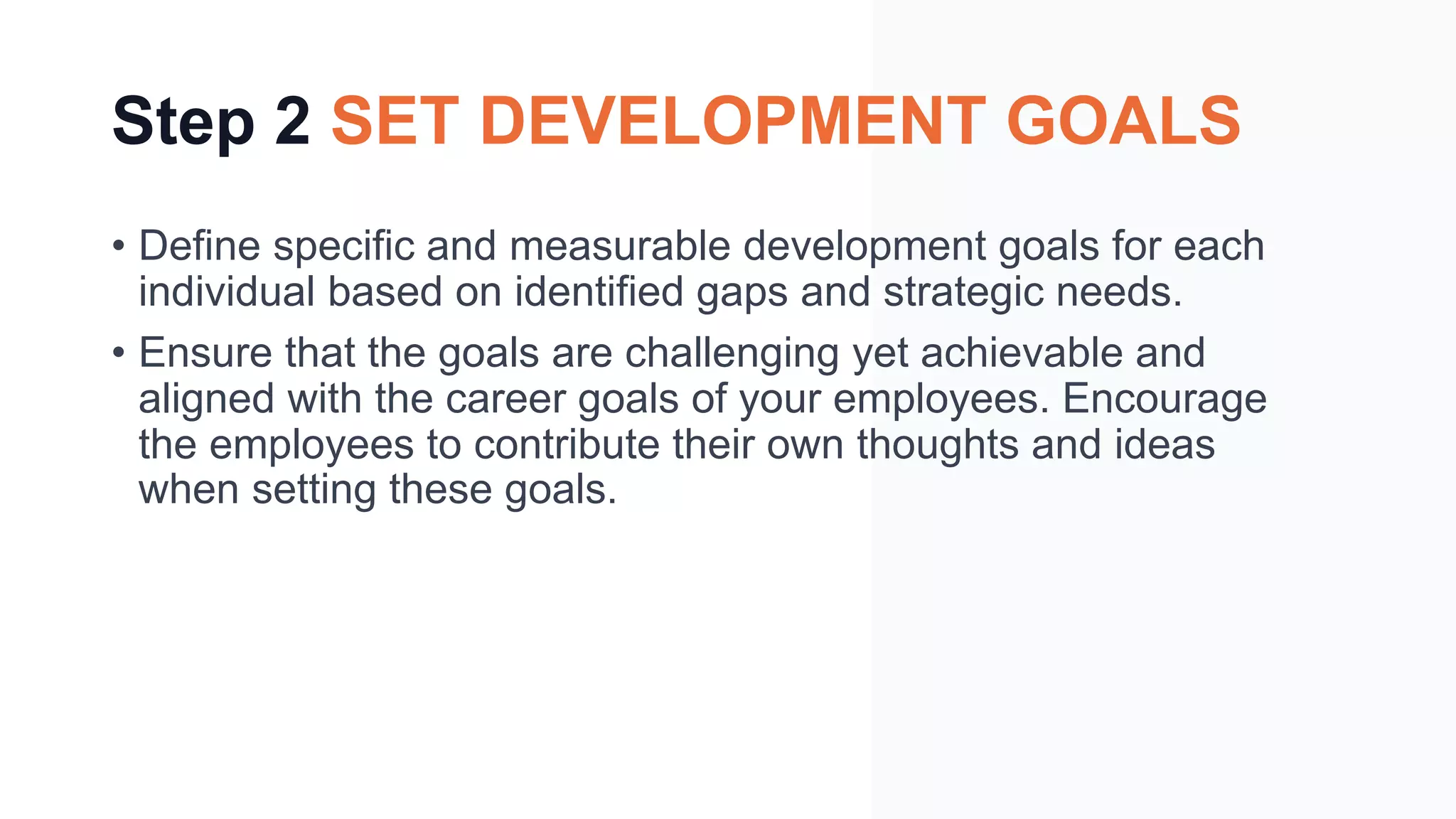 Step 2 SET DEVELOPMENT GOALS

• Define specific and measurable development goals for each individual based on identified gaps and strategic needs.

• Ensure that the goals are challenging yet achievable and aligned with the career goals of your employees. Encourage the employees to contribute their own thoughts and ideas when setting these goals.